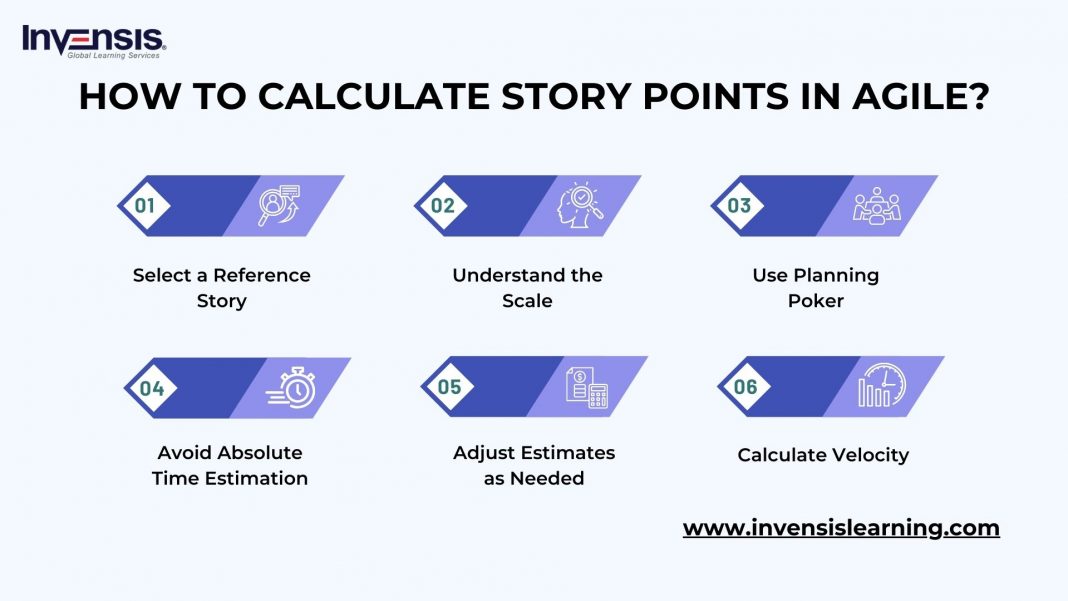 INVENSIS
Global Learning Services

HOW TO CALCULATE STORY POINTS IN AGILE?

01
Select a Reference Story

02
Understand the Scale

03
Use Planning Poker

04
Avoid Absolute Time Estimation

05
Adjust Estimates as Needed

06
Calculate Velocity

www.invensislearning.com